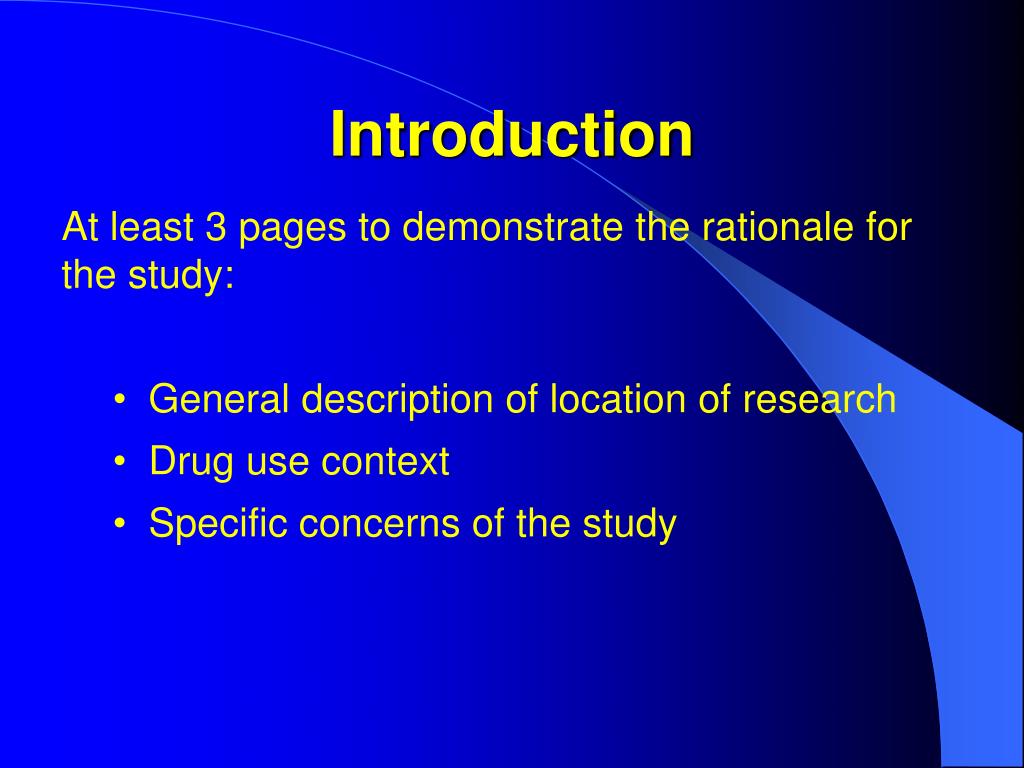 Introduction

At least 3 pages to demonstrate the rationale for the study:

• General description of location of research
• Drug use context
• Specific concerns of the study